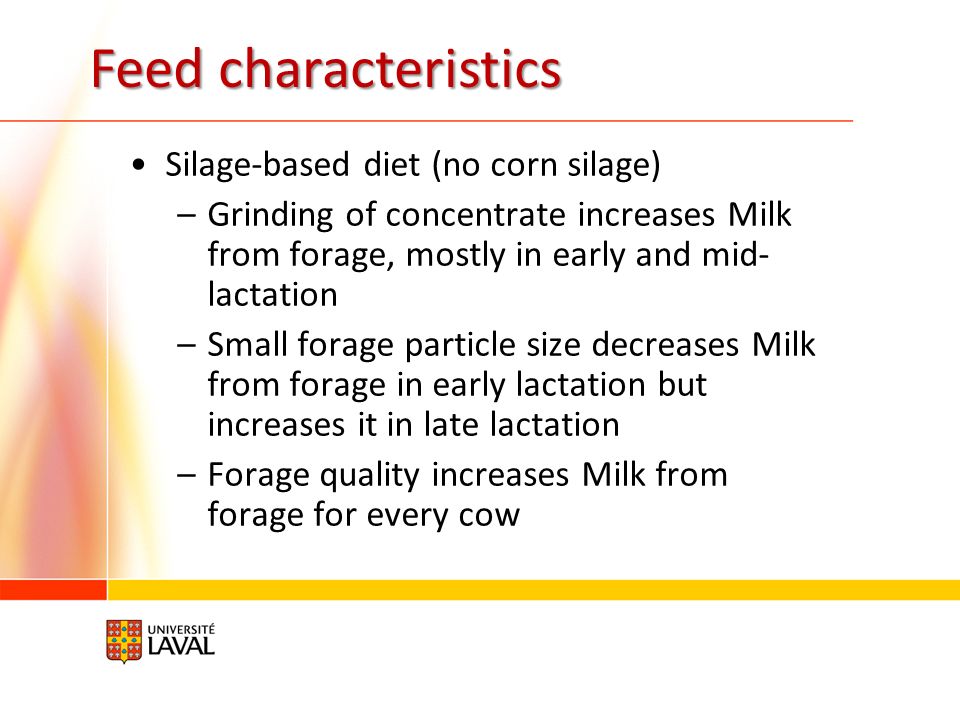 Feed characteristics

• Silage-based diet (no corn silage)
  – Grinding of concentrate increases Milk from forage, mostly in early and mid-lactation
  – Small forage particle size decreases Milk from forage in early lactation but increases it in late lactation
  – Forage quality increases Milk from forage for every cow

UNIVERSITÉ LAVAL